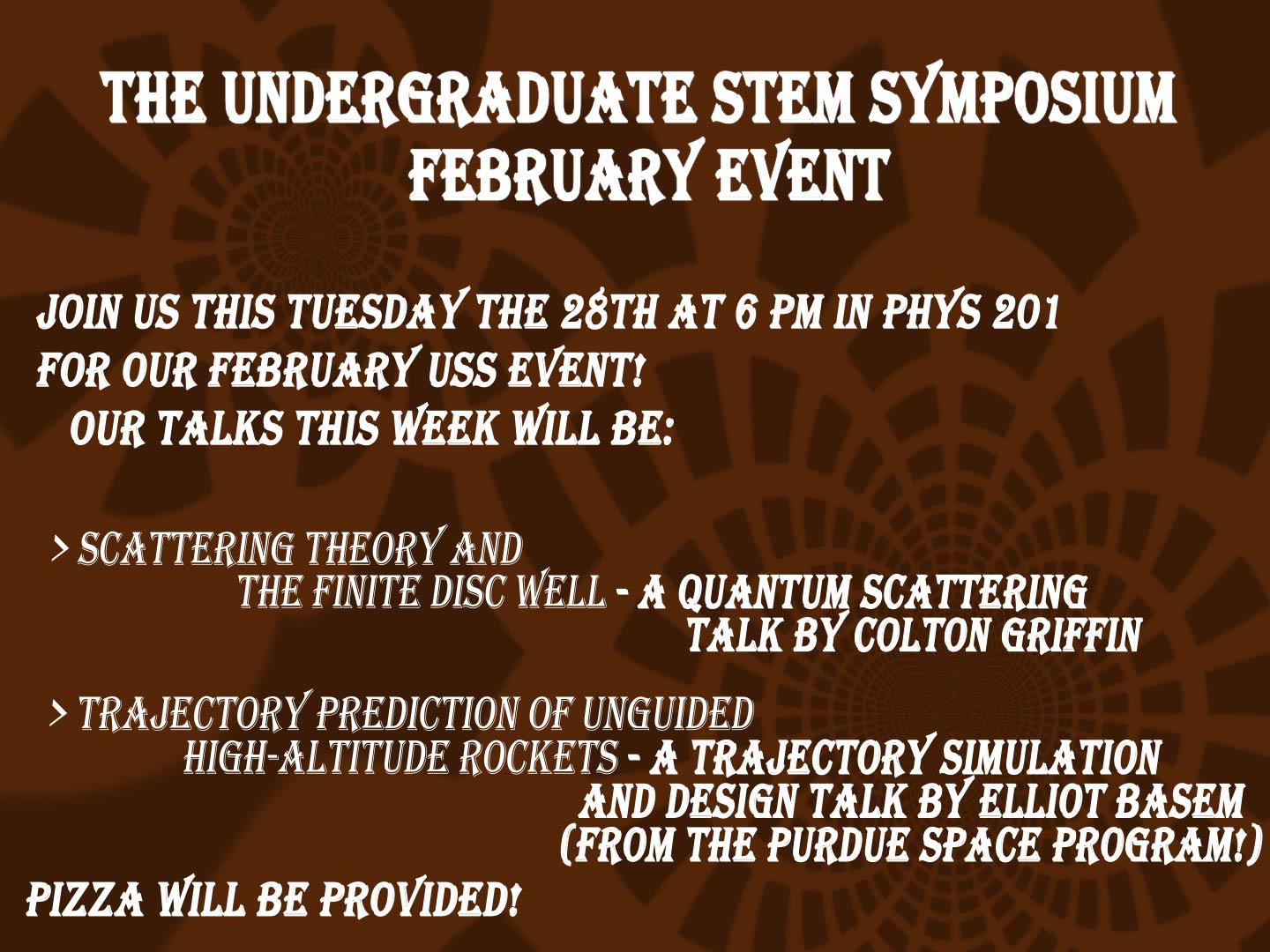 THE UNDERGRADUATE STEM SYMPOSIUM FEBRUARY EVENT

JOIN US THIS TUESDAY THE 28TH AT 6 PM IN PHYS 201 FOR OUR FEBRUARY USS EVENT!
OUR TALKS THIS WEEK WILL BE:

> SCATTERING THEORY AND THE FINITE DISC WELL - A QUANTUM SCATTERING TALK BY COLTON GRIFFIN

> TRAJECTORY PREDICTION OF UNGUIDED HIGH-ALTITUDE ROCKETS - A TRAJECTORY SIMULATION AND DESIGN TALK BY ELLIOT BASEM (FROM THE PURDUE SPACE PROGRAM!)

PIZZA WILL BE PROVIDED!